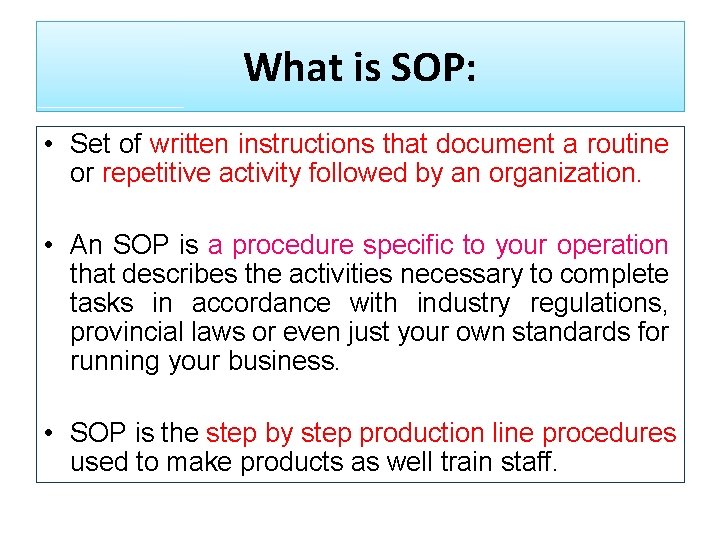 What is SOP:

• Set of written instructions that document a routine or repetitive activity followed by an organization.

• An SOP is a procedure specific to your operation that describes the activities necessary to complete tasks in accordance with industry regulations, provincial laws or even just your own standards for running your business.

• SOP is the step by step production line procedures used to make products as well train staff.